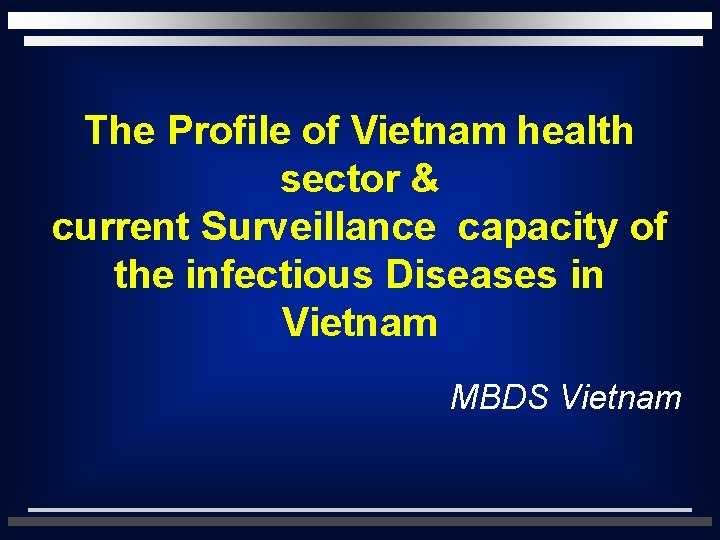 The Profile of Vietnam health sector &
current Surveillance  capacity of the infectious Diseases in Vietnam

MBDS Vietnam